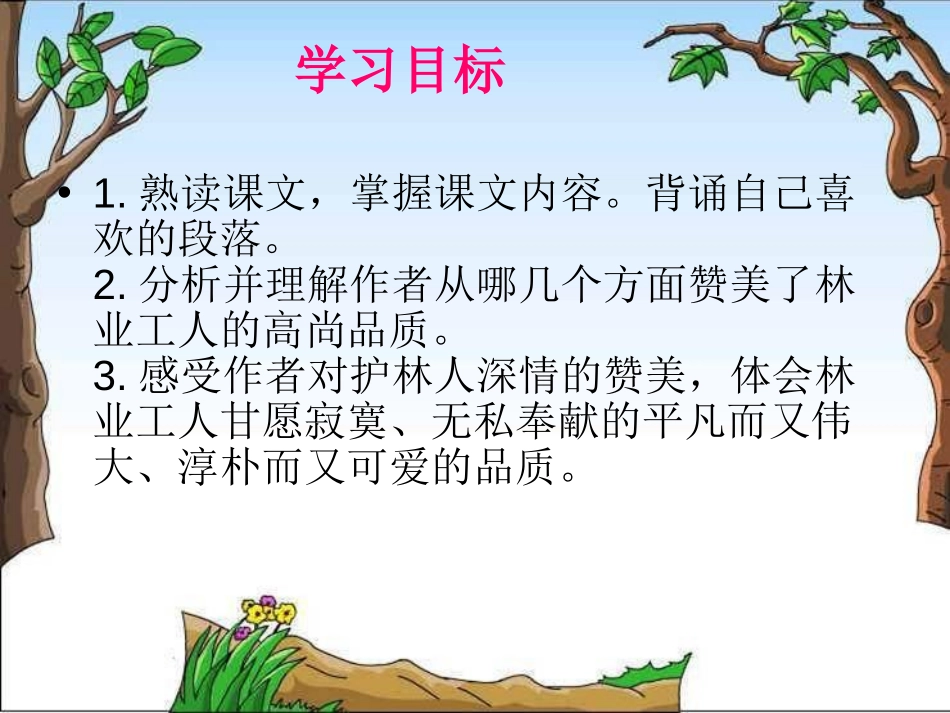 学习目标

• 1. 熟读课文，掌握课文内容。背诵自己喜欢的段落。
2. 分析并理解作者从哪几个方面赞美了林业工人的高尚品质。
3. 感受作者对护林人深情的赞美，体会林业工人甘愿寂寞、无私奉献的平凡而又伟大、淳朴而又可爱的品质。